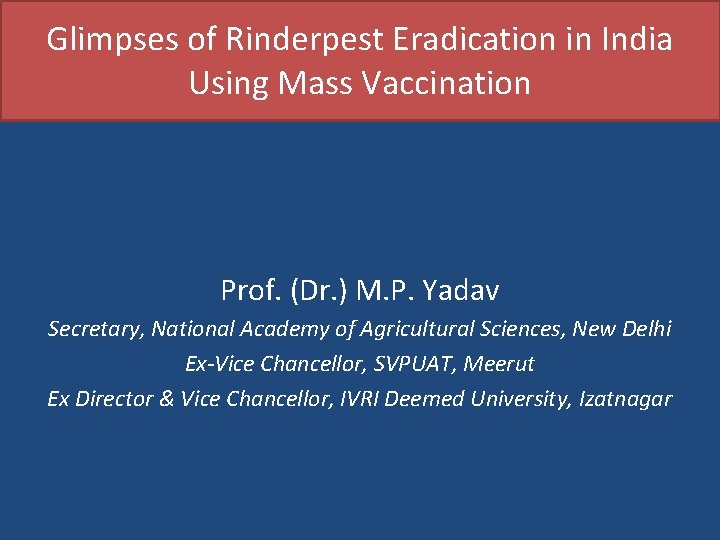 Glimpses of Rinderpest Eradication in India Using Mass Vaccination

Prof. (Dr.) M.P. Yadav

Secretary, National Academy of Agricultural Sciences, New Delhi

Ex-Vice Chancellor, SVPUAT, Meerut

Ex Director & Vice Chancellor, IVRI Deemed University, Izatnagar